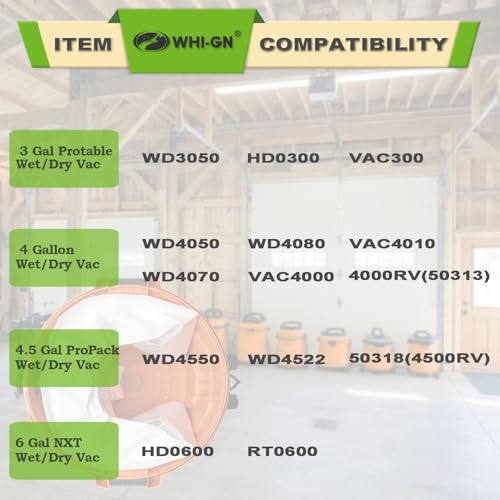 ITEM WHI-GN® COMPATIBILITY

3 Gal Protable Wet/Dry Vac
WD3050 HD0300 VAC300

4 Gallon Wet/Dry Vac
WD4050 WD4080 VAC4010
WD4070 VAC4000 4000RV(50313)

4.5 Gal ProPack Wet/Dry Vac
WD4550 WD4522 50318(4500RV)

6 Gal NXT Wet/Dry Vac
HD0600 RT0600